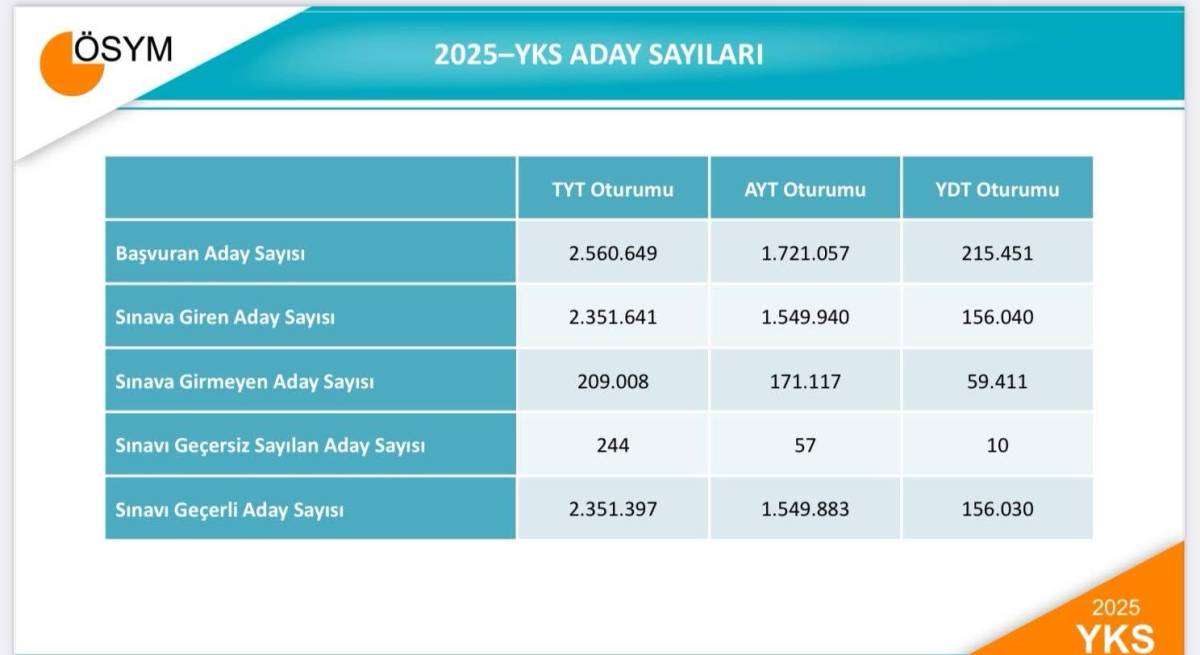 ÖSYM

2025–YKS ADAY SAYILARI

| | TYT Oturumu | AYT Oturumu | YDT Oturumu |
|---|---|---|---|
| Başvuran Aday Sayısı | 2.560.649 | 1.721.057 | 215.451 |
| Sınava Giren Aday Sayısı | 2.351.641 | 1.549.940 | 156.040 |
| Sınava Girmeyen Aday Sayısı | 209.008 | 171.117 | 59.411 |
| Sınavı Geçersiz Sayılan Aday Sayısı | 244 | 57 | 10 |
| Sınavı Geçerli Aday Sayısı | 2.351.397 | 1.549.883 | 156.030 |

2025
YKS